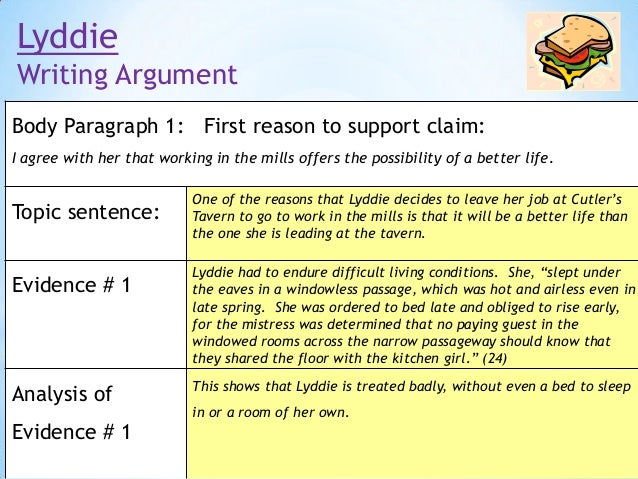 Lyddie
Writing Argument

Body Paragraph 1: First reason to support claim:
I agree with her that working in the mills offers the possibility of a better life.

| | |
|---|---|
| Topic sentence: | One of the reasons that Lyddie decides to leave her job at Cutler's Tavern to go to work in the mills is that it will be a better life than the one she is leading at the tavern. |
| Evidence # 1 | Lyddie had to endure difficult living conditions. She, "slept under the eaves in a windowless passage, which was hot and airless even in late spring. She was ordered to bed late and obliged to rise early, for the mistress was determined that no paying guest in the windowed rooms across the narrow passageway should know that they shared the floor with the kitchen girl." (24) |
| Analysis of Evidence # 1 | This shows that Lyddie is treated badly, without even a bed to sleep in or a room of her own. |